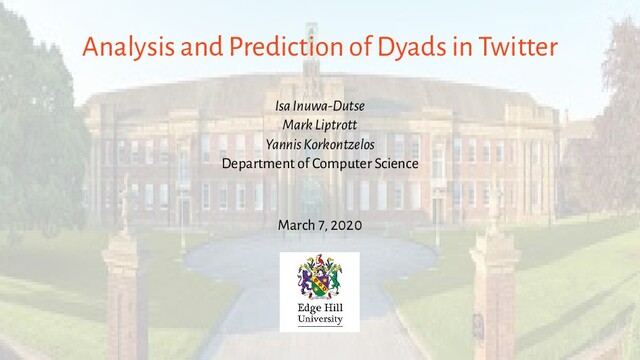 Analysis and Prediction of Dyads in Twitter

Isa Inuwa-Dutse
Mark Liptrott
Yannis Korkontzelos
Department of Computer Science

March 7, 2020

Edge Hill
University